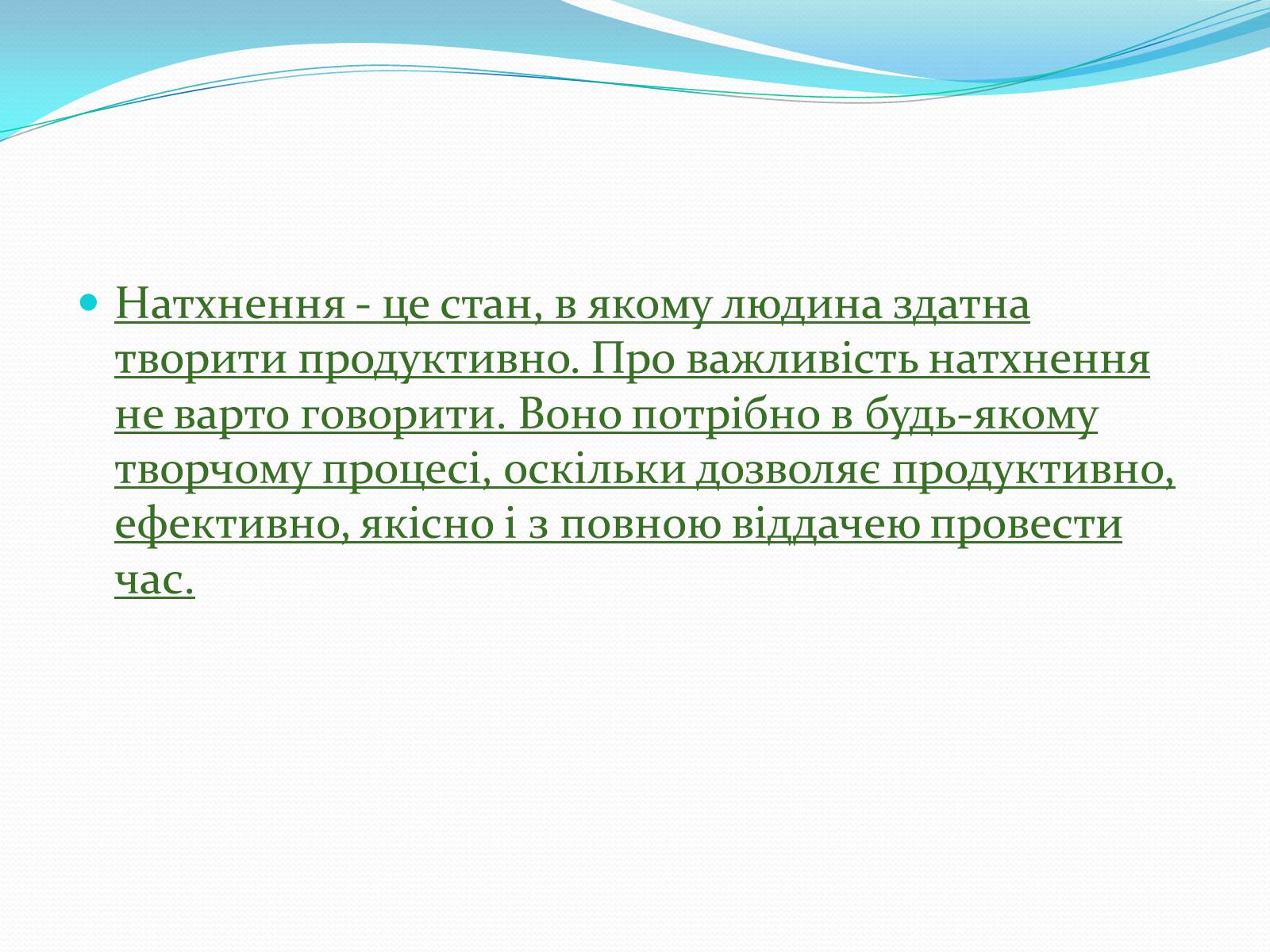 Натхнення - це стан, в якому людина здатна творити продуктивно. Про важливість натхнення не варто говорити. Воно потрібно в будь-якому творчому процесі, оскільки дозволяє продуктивно, ефективно, якісно і з повною віддачею провести час.